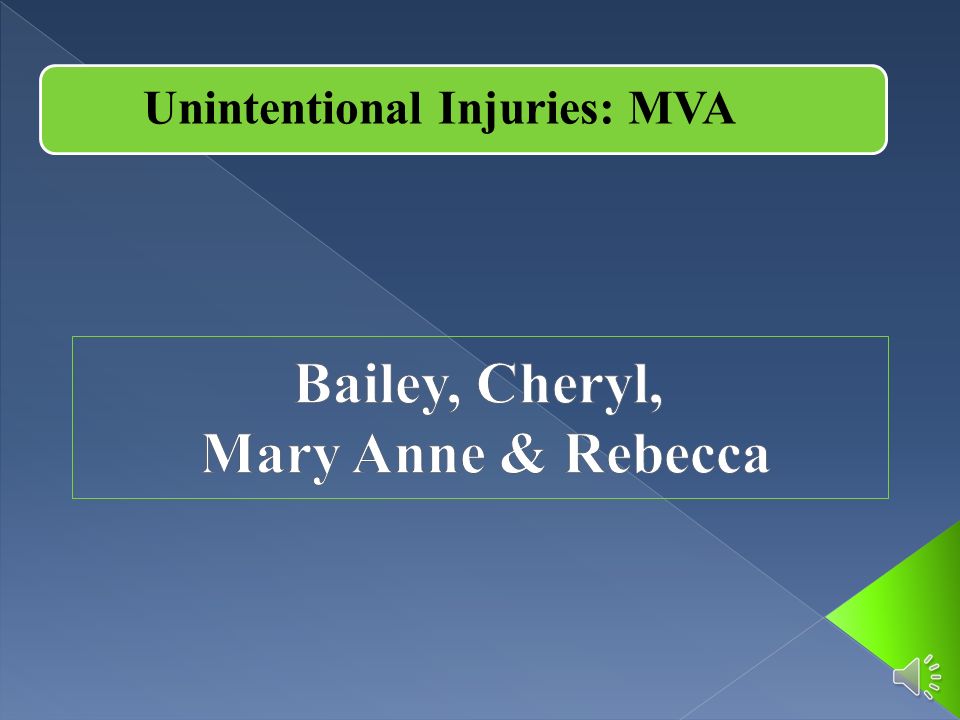 Unintentional Injuries: MVA

Bailey, Cheryl,
Mary Anne & Rebecca